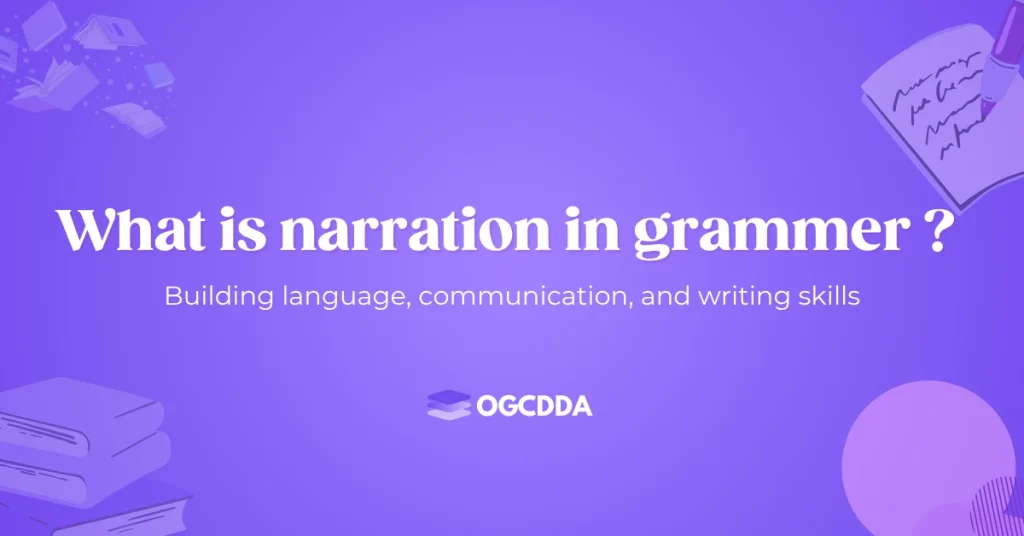 What is narration in grammer ?

Building language, communication, and writing skills

OGCDDA